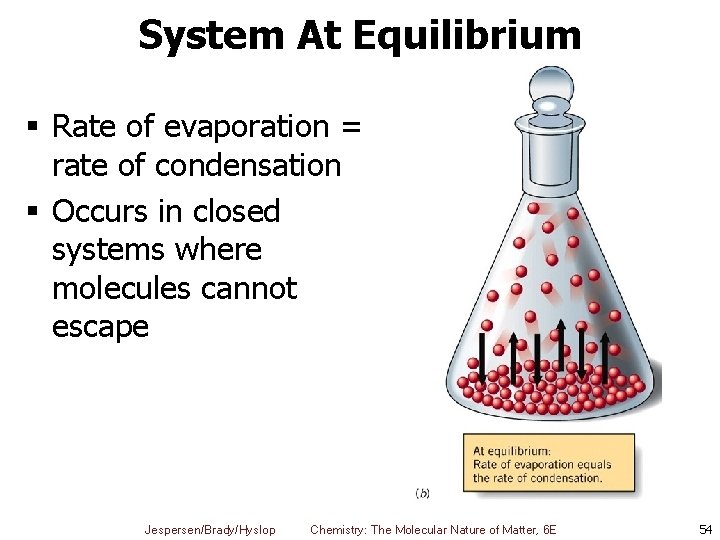 System At Equilibrium

▪ Rate of evaporation = rate of condensation

▪ Occurs in closed systems where molecules cannot escape

At equilibrium:
Rate of evaporation equals the rate of condensation.

(b)

Jespersen/Brady/Hyslop Chemistry: The Molecular Nature of Matter, 6E 54